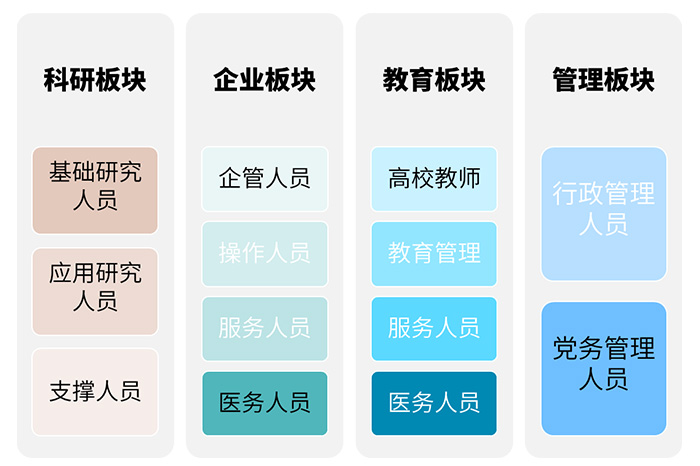 科研板块

基础研究人员

应用研究人员

支撑人员

企业板块

企管人员

操作人员

服务人员

医务人员

教育板块

高校教师

教育管理

服务人员

医务人员

管理板块

行政管理人员

党务管理人员